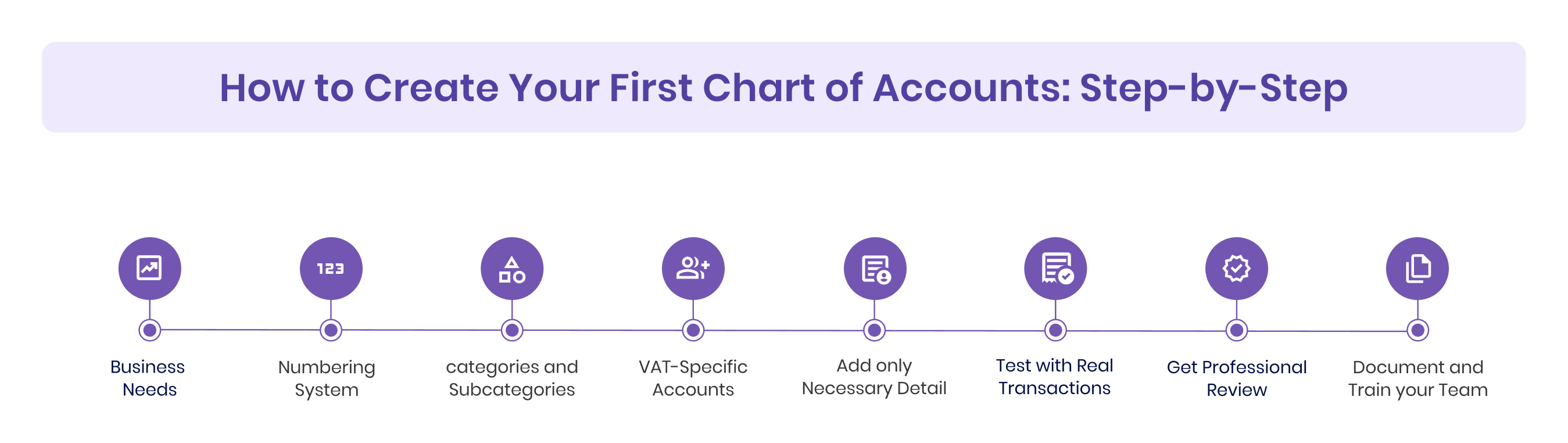 How to Create Your First Chart of Accounts: Step-by-Step

123

Business Needs

Numbering System

categories and Subcategories

VAT-Specific Accounts

Add only Necessary Detail

Test with Real Transactions

Get Professional Review

Document and Train your Team